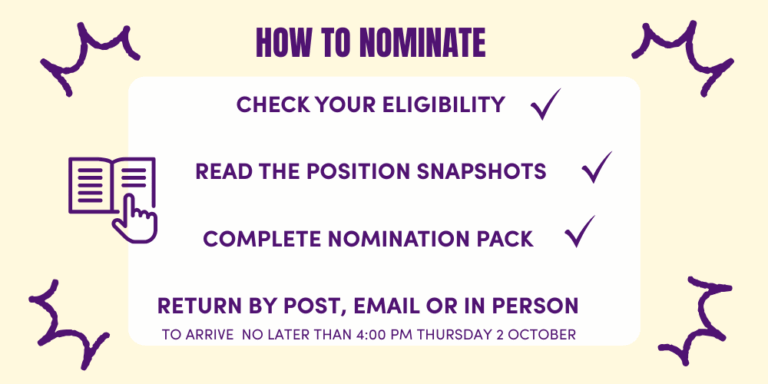 HOW TO NOMINATE

CHECK YOUR ELIGIBILITY ✓

READ THE POSITION SNAPSHOTS ✓

COMPLETE NOMINATION PACK ✓

RETURN BY POST, EMAIL OR IN PERSON

TO ARRIVE NO LATER THAN 4:00 PM THURSDAY 2 OCTOBER